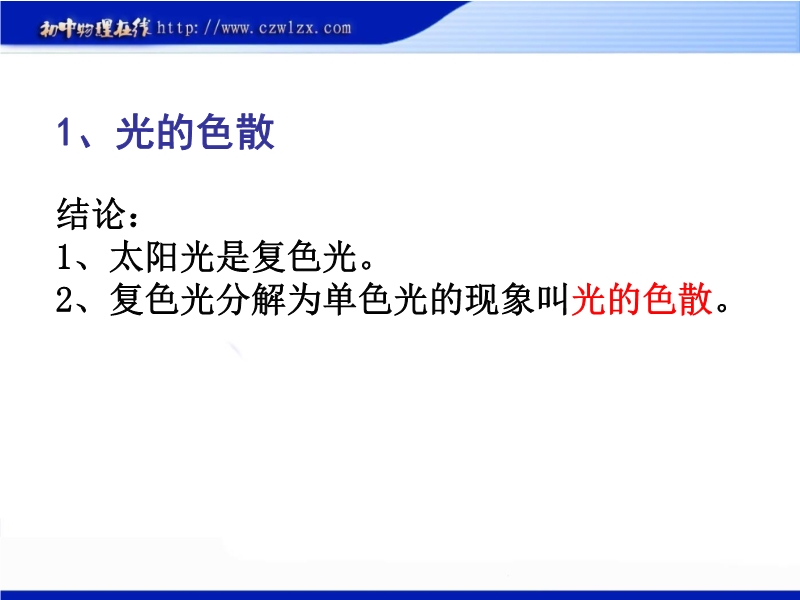 初中物理在线 http://www.czwlzx.com

1、光的色散

结论：
1、太阳光是复色光。
2、复色光分解为单色光的现象叫光的色散。